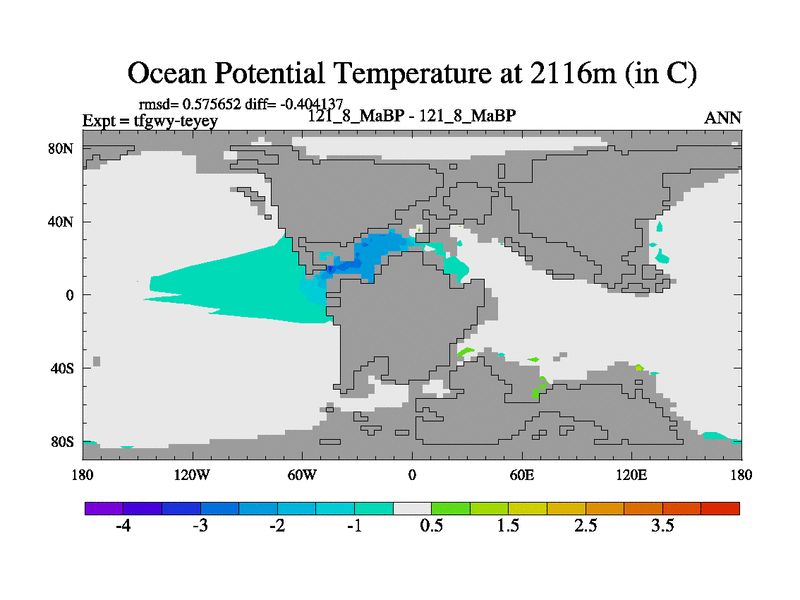 Ocean Potential Temperature at 2116m (in C)

rmsd= 0.575652 diff= -0.404137
Expt = tfgwy-teyey
121_8_MaBP - 121_8_MaBP
ANN

80N
40N
0
40S
80S

180
120W
60W
0
60E
120E
180

-4
-3
-2
-1
0.5
1.5
2.5
3.5